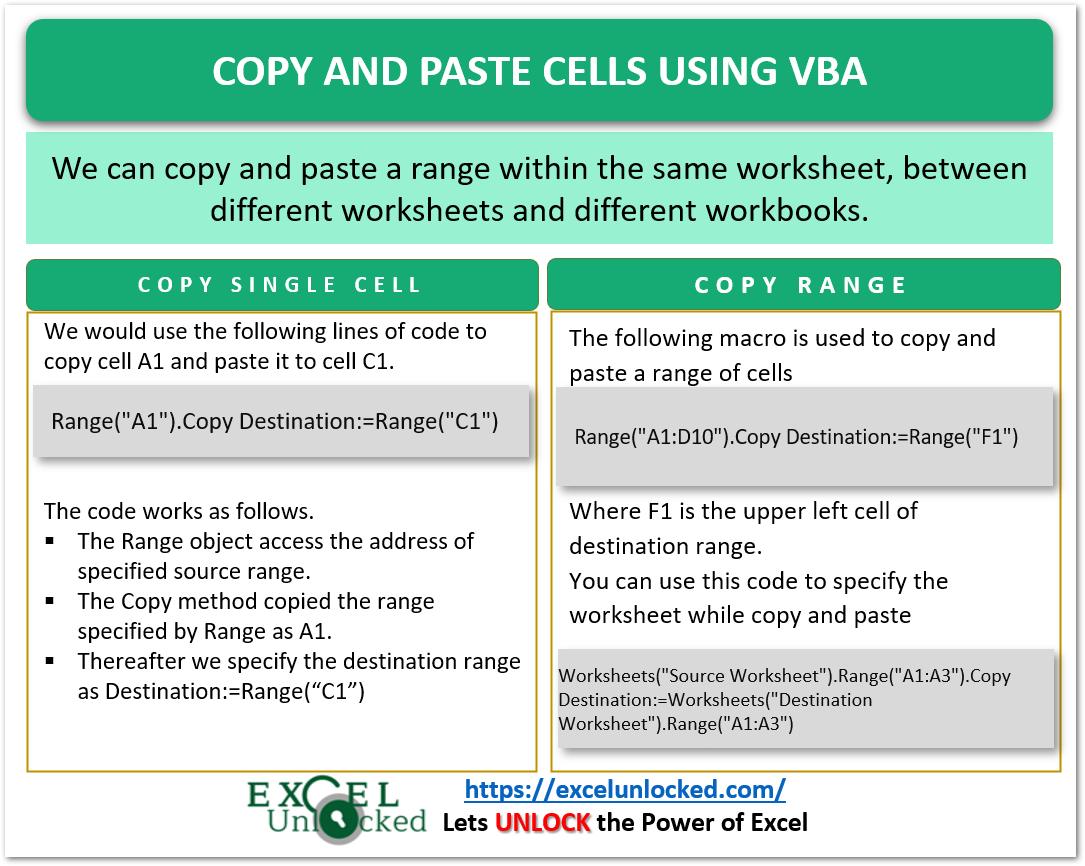 COPY AND PASTE CELLS USING VBA

We can copy and paste a range within the same worksheet, between different worksheets and different workbooks.

COPY SINGLE CELL

We would use the following lines of code to copy cell A1 and paste it to cell C1.

Range("A1").Copy Destination:=Range("C1")

The code works as follows.
▪ The Range object access the address of specified source range.
▪ The Copy method copied the range specified by Range as A1.
▪ Thereafter we specify the destination range as Destination:=Range(“C1”)

COPY RANGE

The following macro is used to copy and paste a range of cells

Range("A1:D10").Copy Destination:=Range("F1")

Where F1 is the upper left cell of destination range.
You can use this code to specify the worksheet while copy and paste

Worksheets("Source Worksheet").Range("A1:A3").Copy Destination:=Worksheets("Destination Worksheet").Range("A1:A3")

EXCEL Unlocked

https://excelunlocked.com/

Lets UNLOCK the Power of Excel